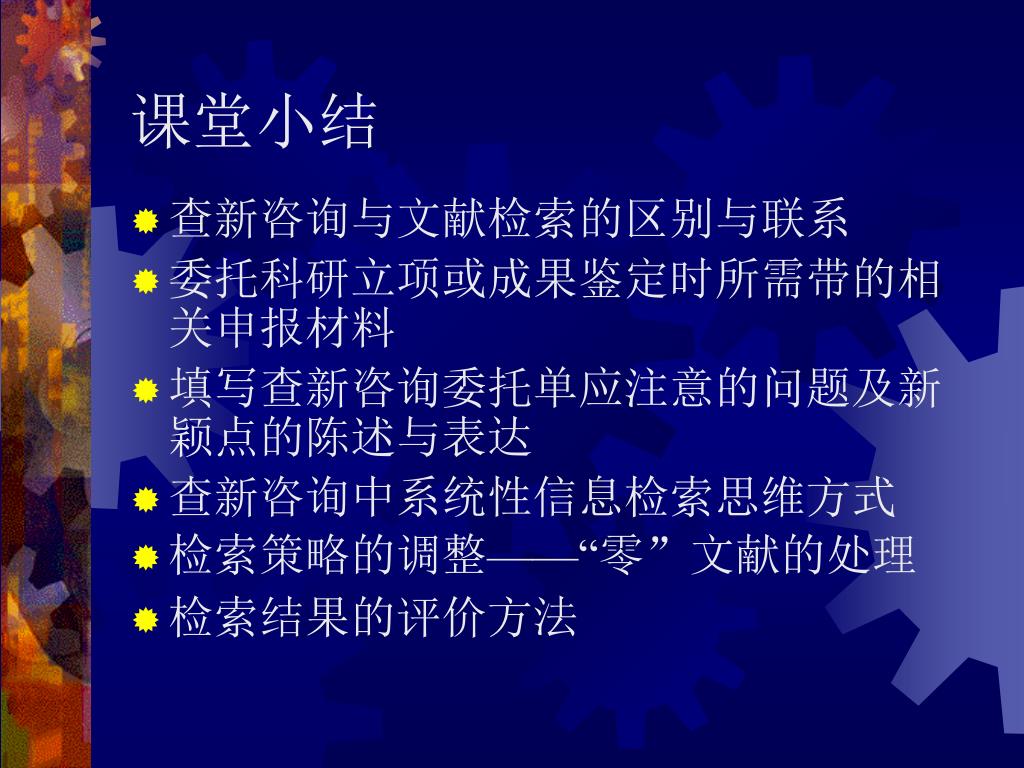 课堂小结

查新咨询与文献检索的区别与联系

委托科研立项或成果鉴定时所需带的相关申报材料

填写查新咨询委托单应注意的问题及新颖点的陈述与表达

查新咨询中系统性信息检索思维方式

检索策略的调整——“零”文献的处理

检索结果的评价方法